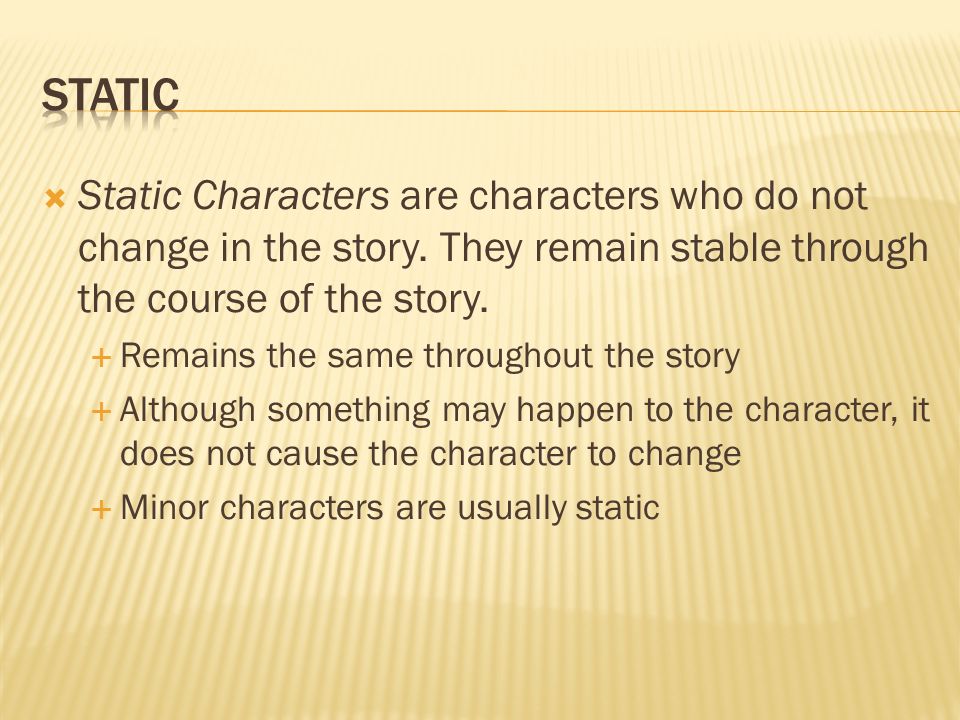 STATIC

Static Characters are characters who do not change in the story. They remain stable through the course of the story.

Remains the same throughout the story

Although something may happen to the character, it does not cause the character to change

Minor characters are usually static